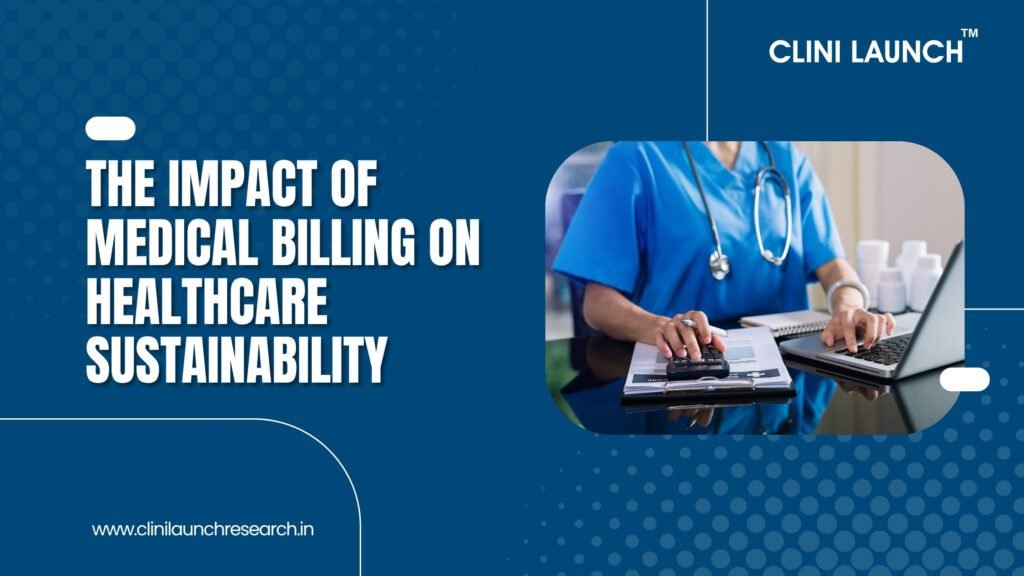 CLINI LAUNCH™

THE IMPACT OF MEDICAL BILLING ON HEALTHCARE SUSTAINABILITY

www.clinilaunchresearch.in